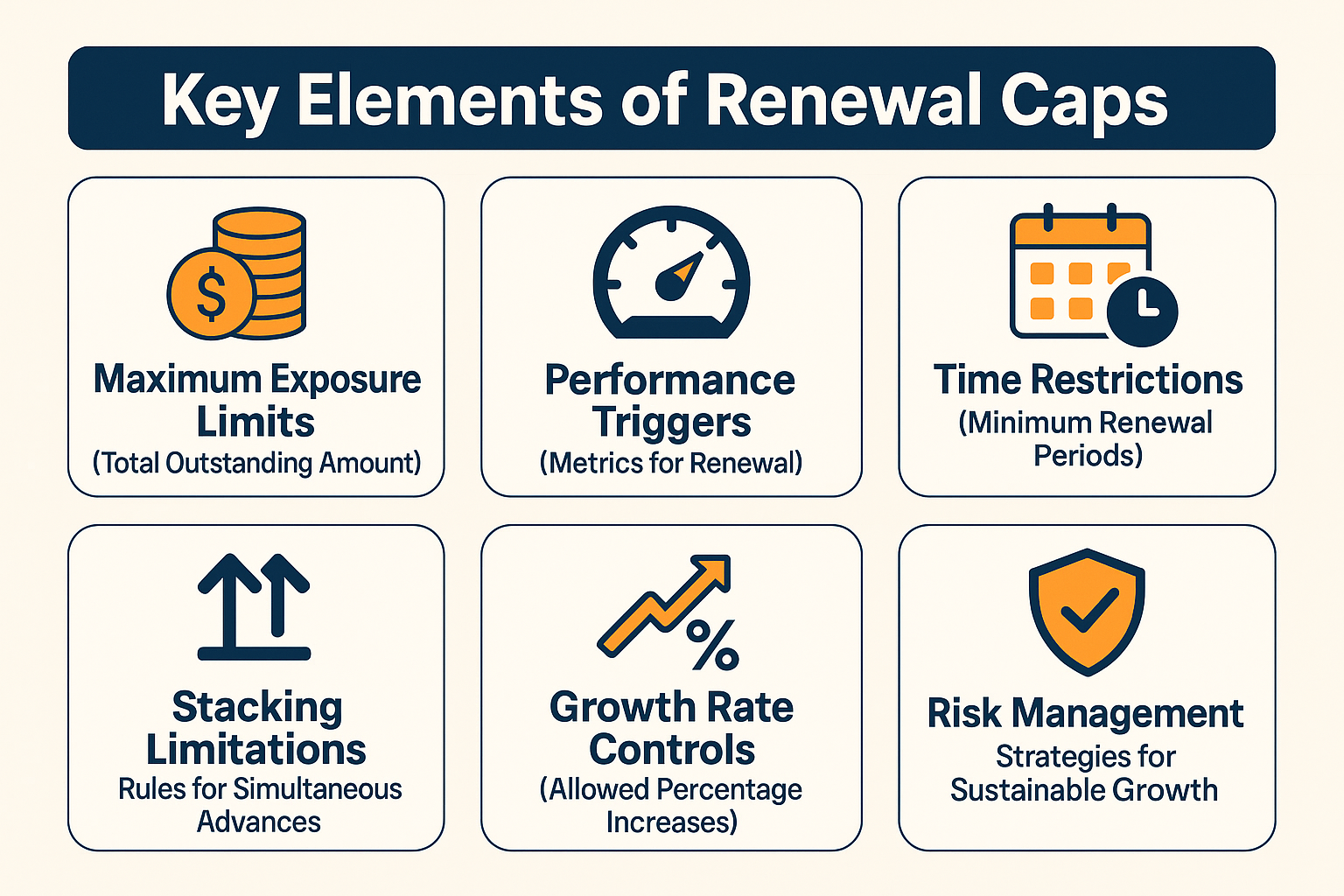 Key Elements of Renewal Caps

$

Maximum Exposure Limits
(Total Outstanding Amount)

Performance Triggers
(Metrics for Renewal)

Time Restrictions
(Minimum Renewal Periods)

Stacking Limitations
Rules for Simultaneous Advances

%

Growth Rate Controls
(Allowed Percentage Increases)

Risk Management
Strategies for Sustainable Growth